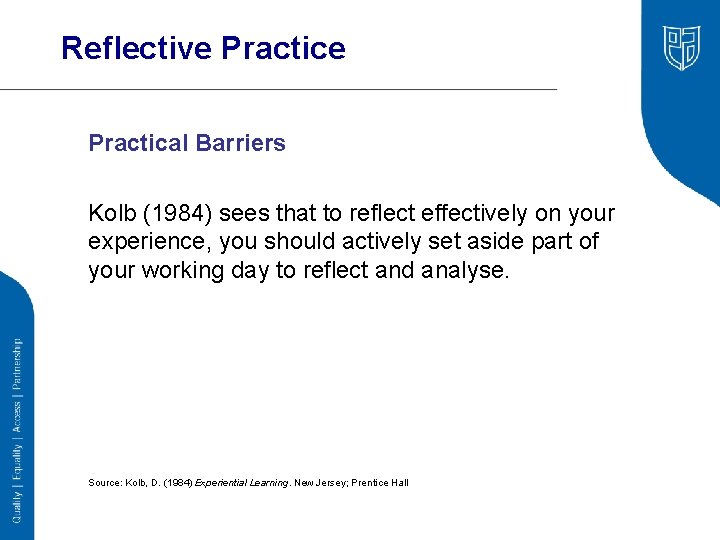 Reflective Practice

Practical Barriers

Kolb (1984) sees that to reflect effectively on your experience, you should actively set aside part of your working day to reflect and analyse.

Source: Kolb, D. (1984) Experiential Learning. New Jersey; Prentice Hall

Quality | Equality | Access | Partnership